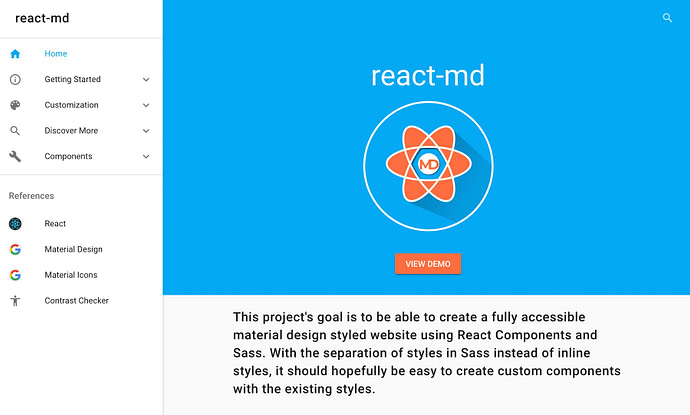 react-md

Home
Getting Started
Customization
Discover More
Components

References

React
Material Design
Material Icons
Contrast Checker

react-md

MD

VIEW DEMO

This project's goal is to be able to create a fully accessible material design styled website using React Components and Sass. With the separation of styles in Sass instead of inline styles, it should hopefully be easy to create custom components with the existing styles.